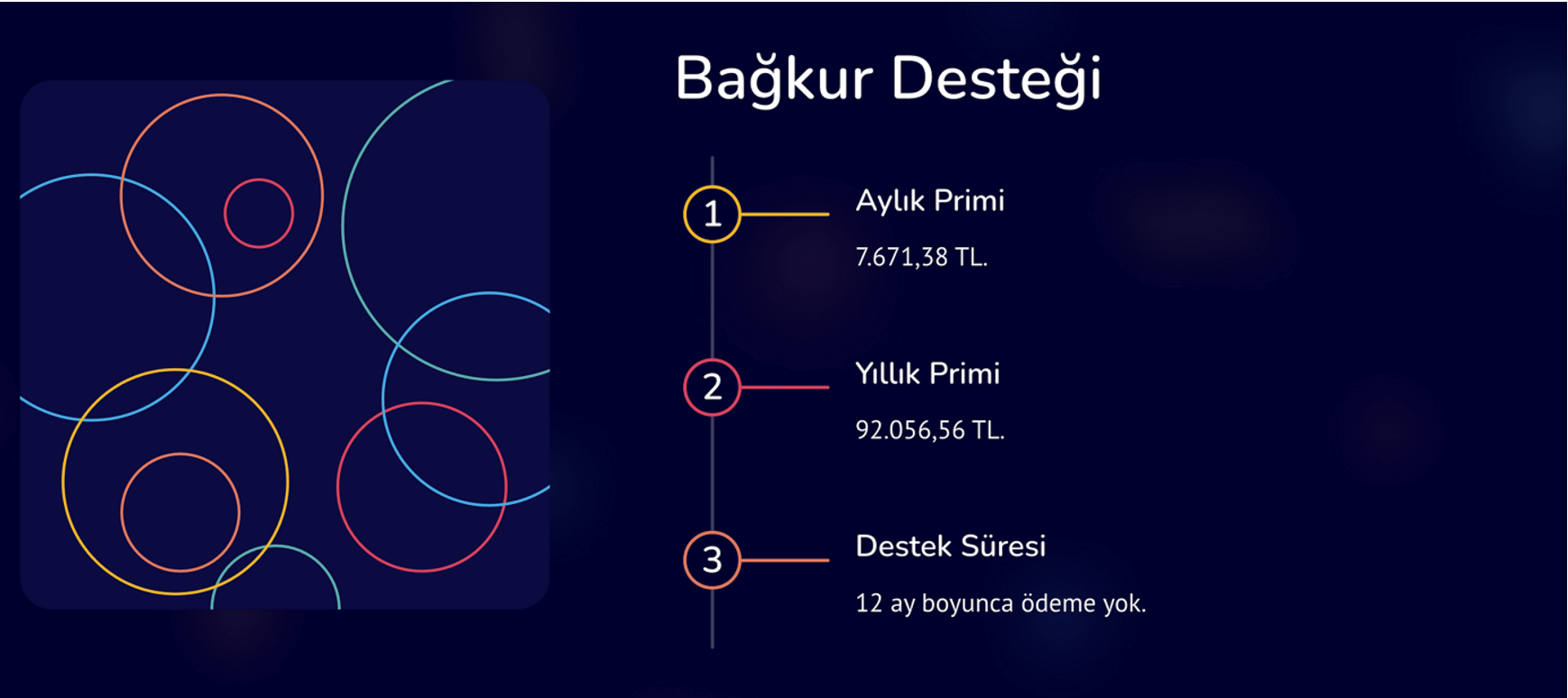 Bağkur Desteği

1

Aylık Primi

7.671,38 TL.

2

Yıllık Primi

92.056,56 TL.

3

Destek Süresi

12 ay boyunca ödeme yok.